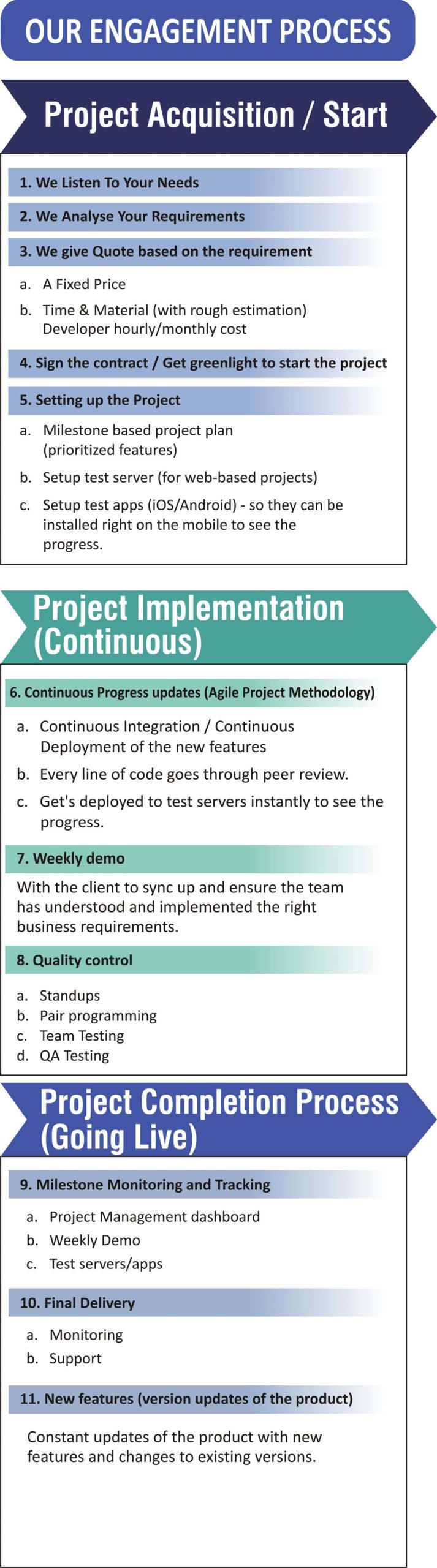 OUR ENGAGEMENT PROCESS

Project Acquisition / Start

1. We Listen To Your Needs

2. We Analyse Your Requirements

3. We give Quote based on the requirement

a. A Fixed Price

b. Time & Material (with rough estimation) Developer hourly/monthly cost

4. Sign the contract / Get greenlight to start the project

5. Setting up the Project

a. Milestone based project plan (prioritized features)

b. Setup test server (for web-based projects)

c. Setup test apps (iOS/Android) - so they can be installed right on the mobile to see the progress.

Project Implementation (Continuous)

6. Continuous Progress updates (Agile Project Methodology)

a. Continuous Integration / Continuous Deployment of the new features

b. Every line of code goes through peer review.

c. Get's deployed to test servers instantly to see the progress.

7. Weekly demo

With the client to sync up and ensure the team has understood and implemented the right business requirements.

8. Quality control

a. Standups
b. Pair programming
c. Team Testing
d. QA Testing

Project Completion Process (Going Live)

9. Milestone Monitoring and Tracking

a. Project Management dashboard
b. Weekly Demo
c. Test servers/apps

10. Final Delivery

a. Monitoring
b. Support

11. New features (version updates of the product)

Constant updates of the product with new features and changes to existing versions.